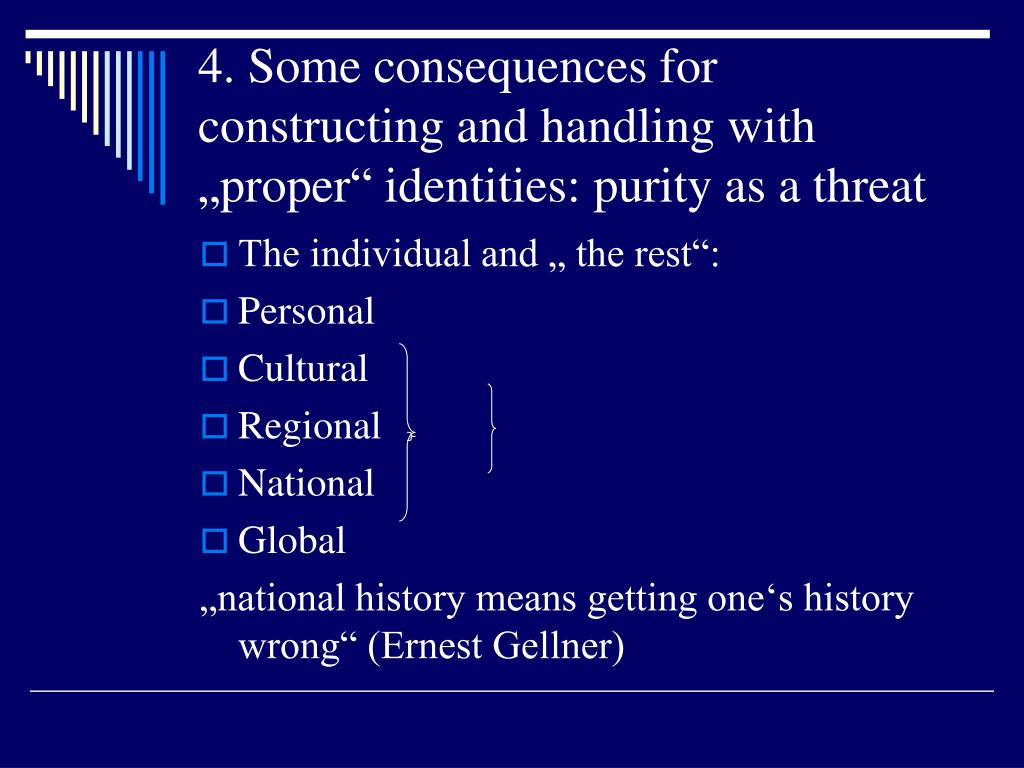 4. Some consequences for constructing and handling with „proper“ identities: purity as a threat

The individual and „ the rest“:
Personal
Cultural
Regional
National
Global
„national history means getting one‘s history wrong“ (Ernest Gellner)